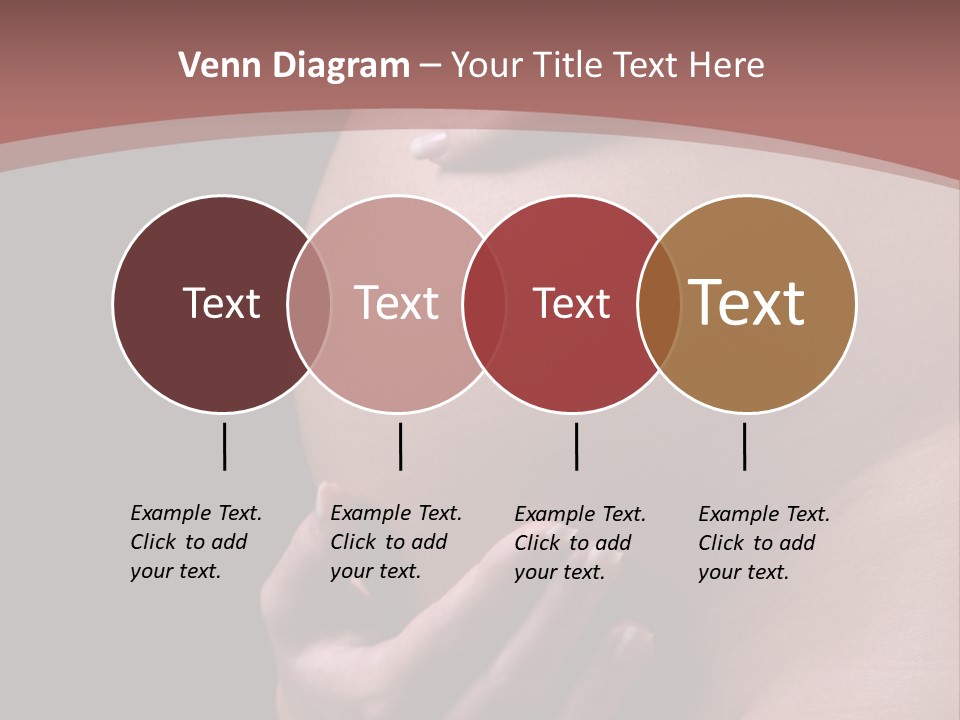 Venn Diagram – Your Title Text Here

Text

Text

Text

Text

Example Text. Click to add your text.

Example Text. Click to add your text.

Example Text. Click to add your text.

Example Text. Click to add your text.